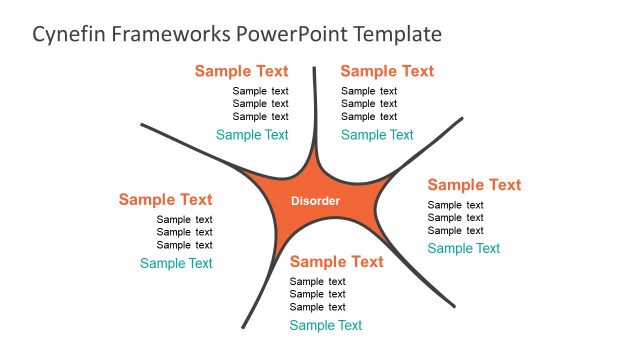 Cynefin Frameworks PowerPoint Template

Sample Text
Sample text
Sample text
Sample text
Sample Text

Sample Text
Sample text
Sample text
Sample text
Sample Text

Sample Text
Sample text
Sample text
Sample text
Sample Text

Disorder

Sample Text
Sample text
Sample text
Sample text
Sample Text

Sample Text
Sample text
Sample text
Sample text
Sample Text